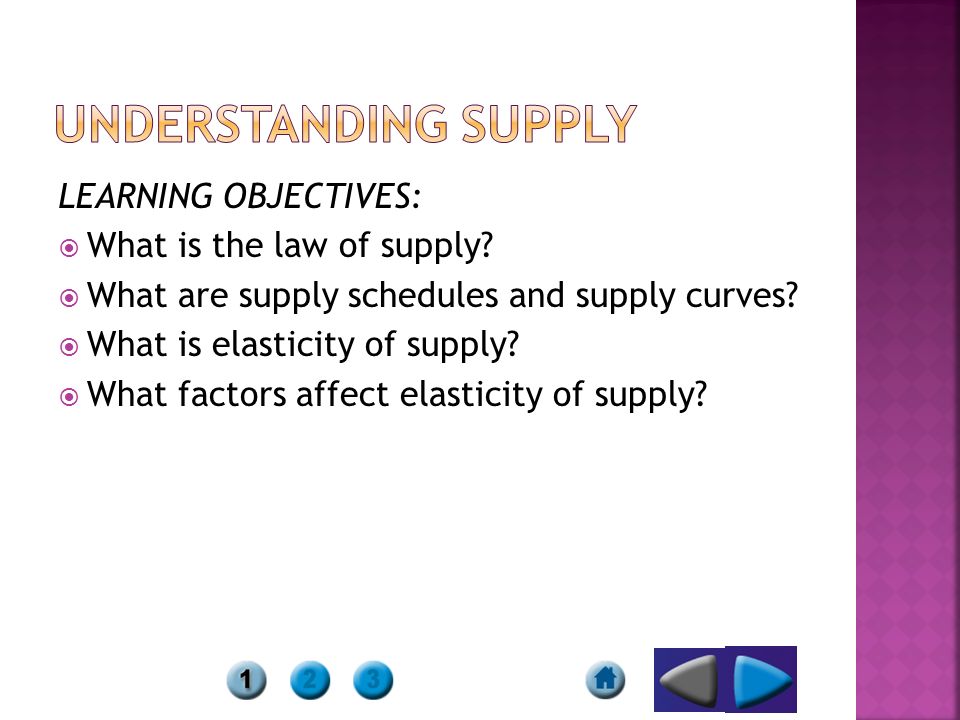 UNDERSTANDING SUPPLY

LEARNING OBJECTIVES:

What is the law of supply?

What are supply schedules and supply curves?

What is elasticity of supply?

What factors affect elasticity of supply?

1 2 3